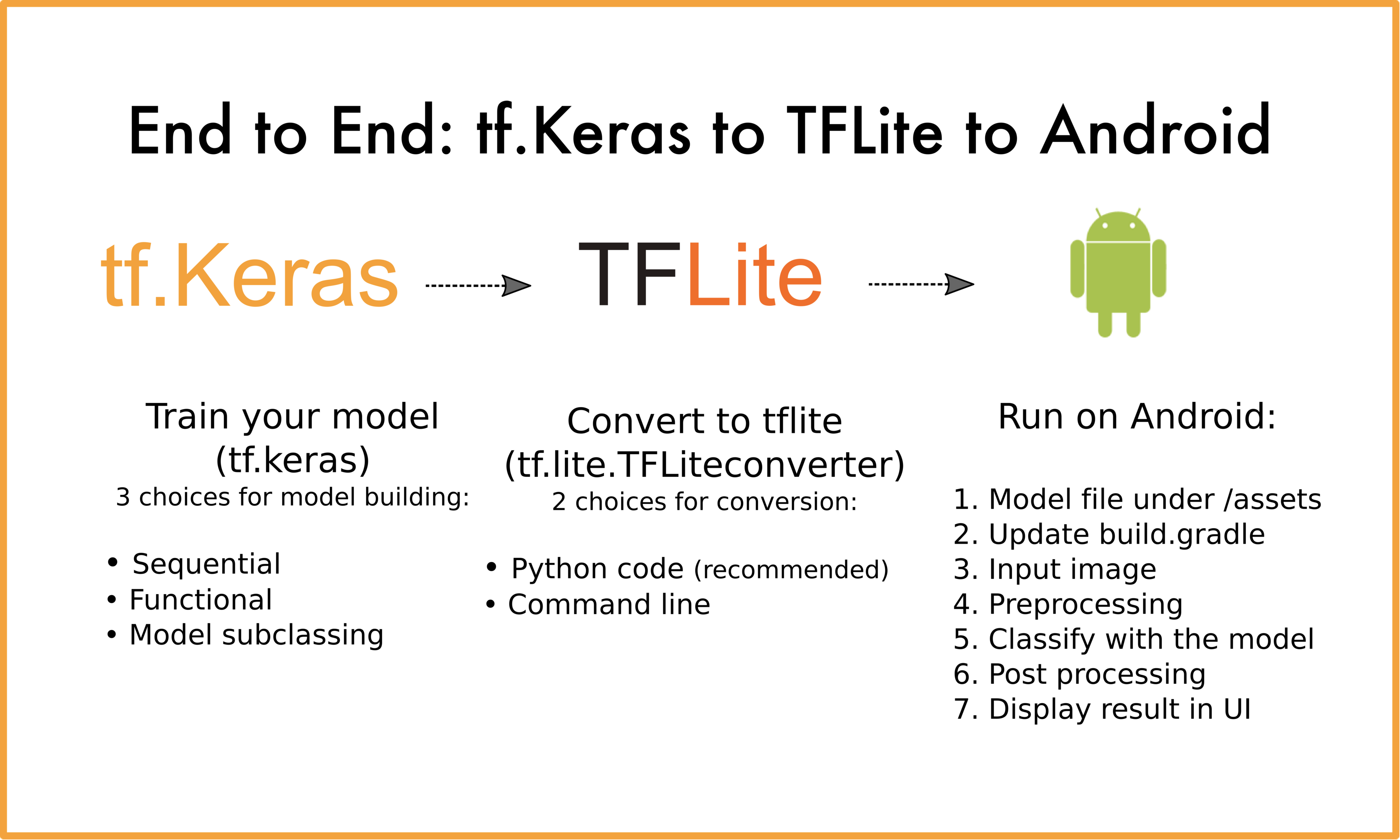 End to End: tf.Keras to TFLite to Android

tf.Keras

TFLite

Train your model (tf.keras)
3 choices for model building:

• Sequential
• Functional
• Model subclassing

Convert to tflite (tf.lite.TFLiteconverter)
2 choices for conversion:

• Python code (recommended)
• Command line

Run on Android:

1. Model file under /assets
2. Update build.gradle
3. Input image
4. Preprocessing
5. Classify with the model
6. Post processing
7. Display result in UI